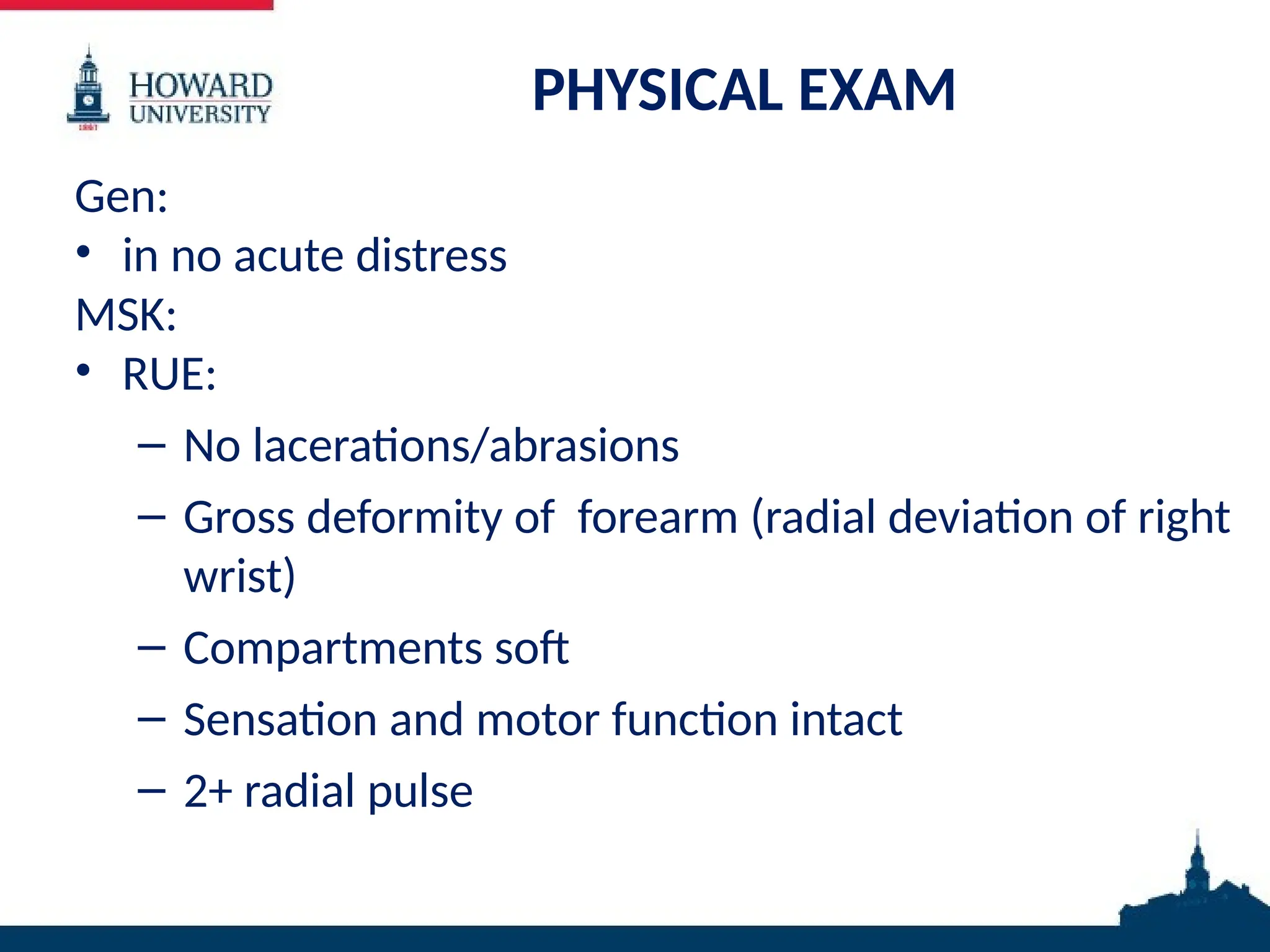 HOWARD UNIVERSITY

1867

PHYSICAL EXAM

Gen:
• in no acute distress

MSK:
• RUE:
– No lacerations/abrasions
– Gross deformity of forearm (radial deviation of right wrist)
– Compartments soft
– Sensation and motor function intact
– 2+ radial pulse